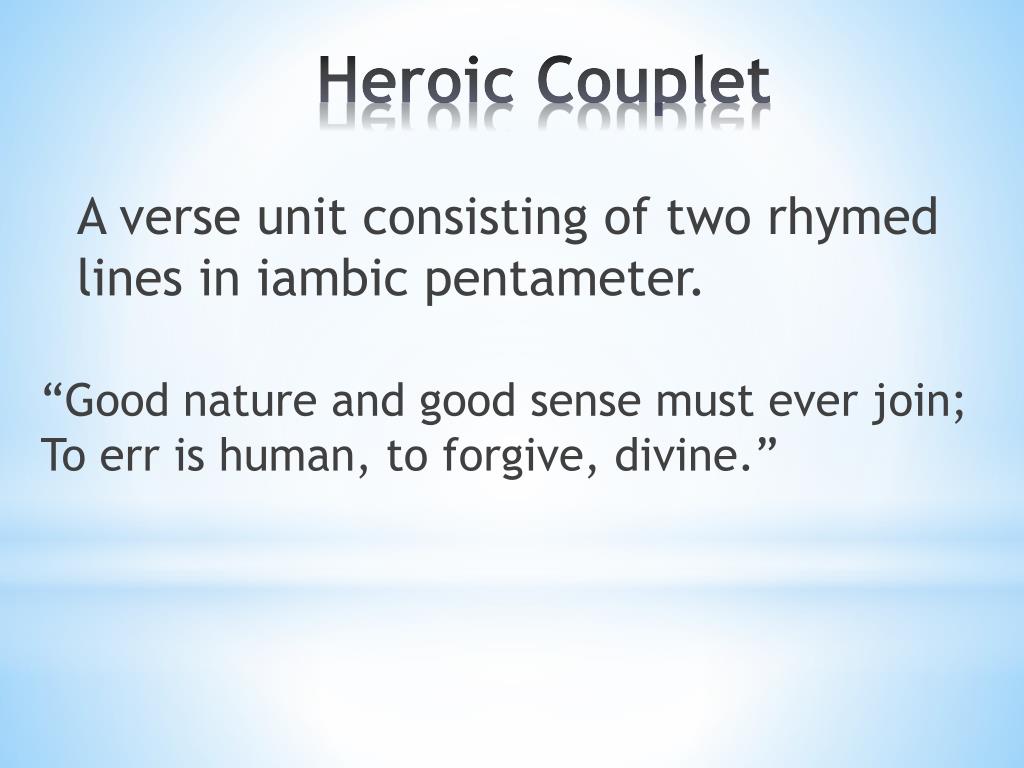 Heroic Couplet

A verse unit consisting of two rhymed lines in iambic pentameter.

“Good nature and good sense must ever join;
To err is human, to forgive, divine.”